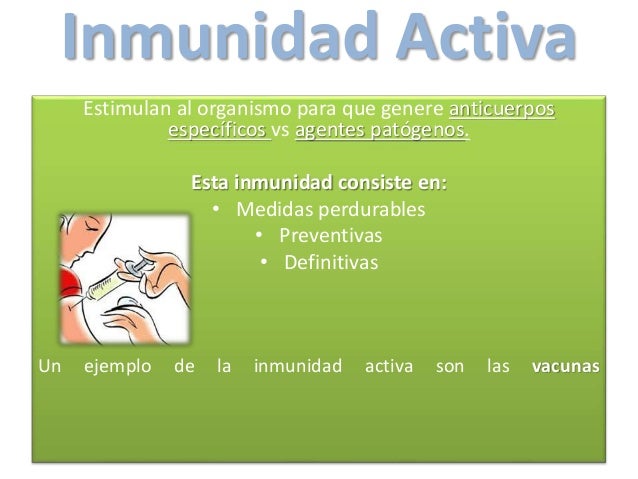 Inmunidad Activa

Estimulan al organismo para que genere anticuerpos específicos vs agentes patógenos.

Esta inmunidad consiste en:
• Medidas perdurables
• Preventivas
• Definitivas

Un ejemplo de la inmunidad activa son las vacunas